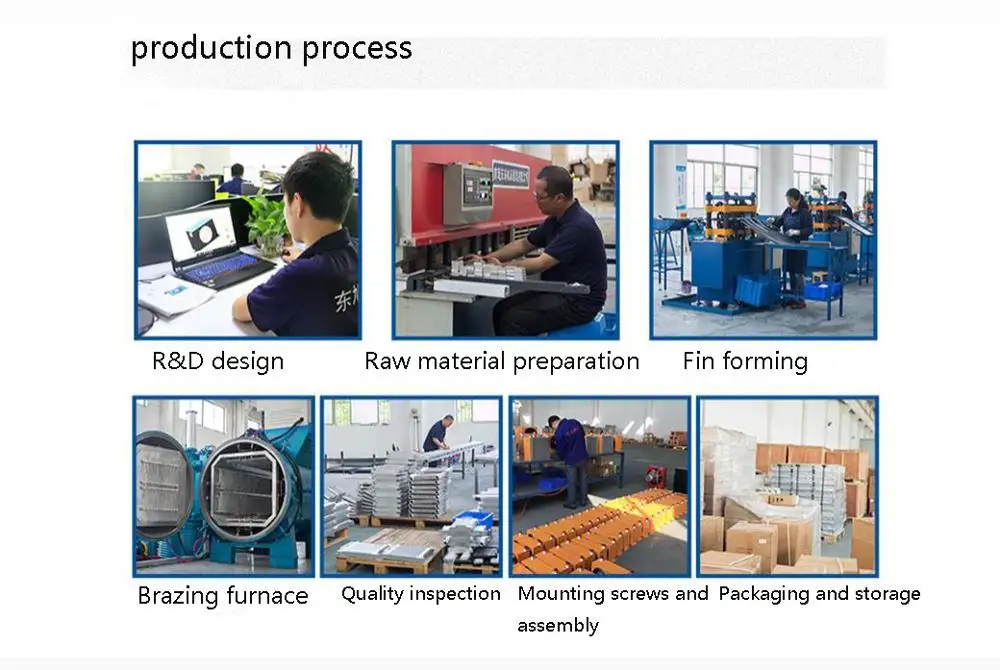 production process

R&D design

Raw material preparation

Fin forming

Brazing furnace

Quality inspection

Mounting screws and assembly

Packaging and storage